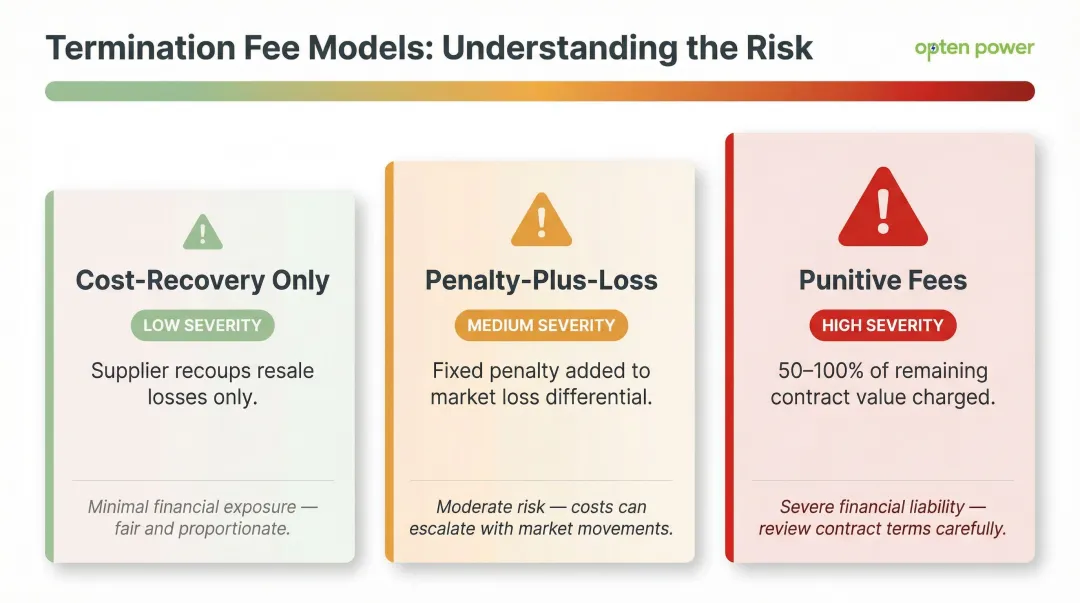 Termination Fee Models: Understanding the Risk

opten power

Cost-Recovery Only

LOW SEVERITY

Supplier recoups resale losses only.

Minimal financial exposure — fair and proportionate.

Penalty-Plus-Loss

MEDIUM SEVERITY

Fixed penalty added to market loss differential.

Moderate risk — costs can escalate with market movements.

Punitive Fees

HIGH SEVERITY

50–100% of remaining contract value charged.

Severe financial liability — review contract terms carefully.